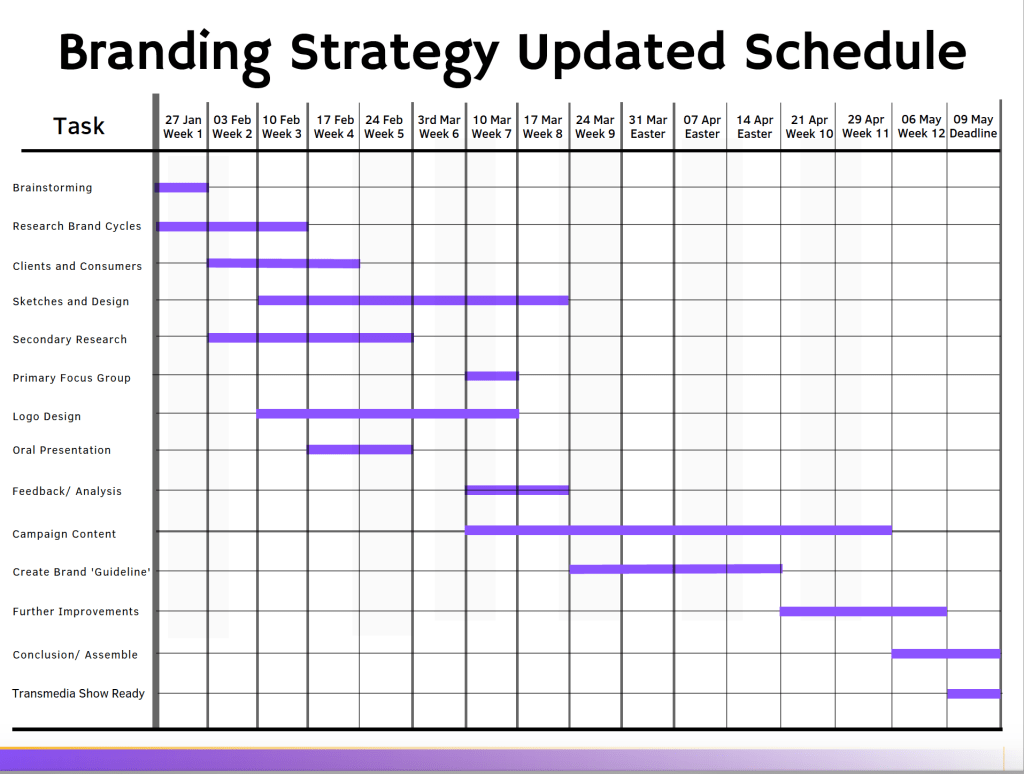 Branding Strategy Updated Schedule

| Task | 27 Jan Week 1 | 03 Feb Week 2 | 10 Feb Week 3 | 17 Feb Week 4 | 24 Feb Week 5 | 3rd Mar Week 6 | 10 Mar Week 7 | 17 Mar Week 8 | 24 Mar Week 9 | 31 Mar Easter | 07 Apr Easter | 14 Apr Easter | 21 Apr Week 10 | 29 Apr Week 11 | 06 May Week 12 | 09 May Deadline |
|---|---|---|---|---|---|---|---|---|---|---|---|---|---|---|---|---|
| Brainstorming | | | | | | | | | | | | | | | | |
| Research Brand Cycles | | | | | | | | | | | | | | | | |
| Clients and Consumers | | | | | | | | | | | | | | | | |
| Sketches and Design | | | | | | | | | | | | | | | | |
| Secondary Research | | | | | | | | | | | | | | | | |
| Primary Focus Group | | | | | | | | | | | | | | | | |
| Logo Design | | | | | | | | | | | | | | | | |
| Oral Presentation | | | | | | | | | | | | | | | | |
| Feedback/ Analysis | | | | | | | | | | | | | | | | |
| Campaign Content | | | | | | | | | | | | | | | | |
| Create Brand 'Guideline' | | | | | | | | | | | | | | | | |
| Further Improvements | | | | | | | | | | | | | | | | |
| Conclusion/ Assemble | | | | | | | | | | | | | | | | |
| Transmedia Show Ready | | | | | | | | | | | | | | | | |